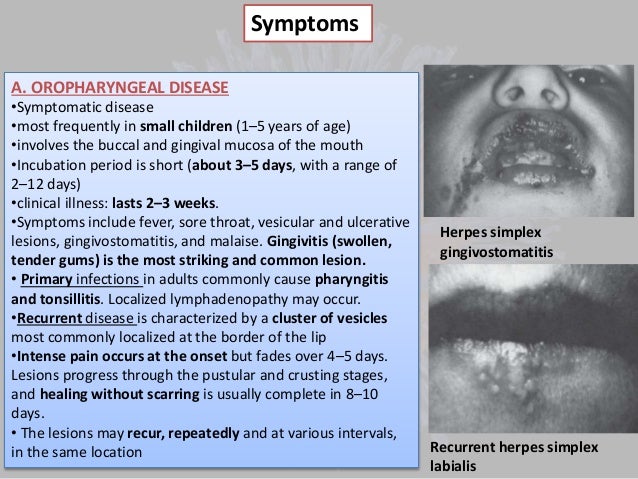 Symptoms

A. OROPHARYNGEAL DISEASE
•Symptomatic disease
•most frequently in small children (1–5 years of age)
•involves the buccal and gingival mucosa of the mouth
•Incubation period is short (about 3–5 days, with a range of 2–12 days)
•clinical illness: lasts 2–3 weeks.
•Symptoms include fever, sore throat, vesicular and ulcerative lesions, gingivostomatitis, and malaise. Gingivitis (swollen, tender gums) is the most striking and common lesion.
• Primary infections in adults commonly cause pharyngitis and tonsillitis. Localized lymphadenopathy may occur.
•Recurrent disease is characterized by a cluster of vesicles most commonly localized at the border of the lip
•Intense pain occurs at the onset but fades over 4–5 days. Lesions progress through the pustular and crusting stages, and healing without scarring is usually complete in 8–10 days.
• The lesions may recur, repeatedly and at various intervals, in the same location

Herpes simplex gingivostomatitis

Recurrent herpes simplex labialis